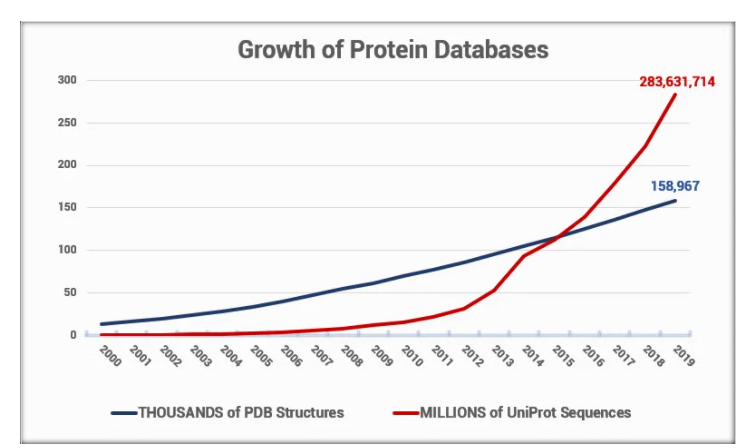 Growth of Protein Databases

300
250
200
150
100
50
0

283,631,714
158,967

2000 2001 2002 2003 2004 2005 2006 2007 2008 2009 2010 2011 2012 2013 2014 2015 2016 2017 2018 2019

THOUSANDS of PDB Structures
MILLIONS of UniProt Sequences